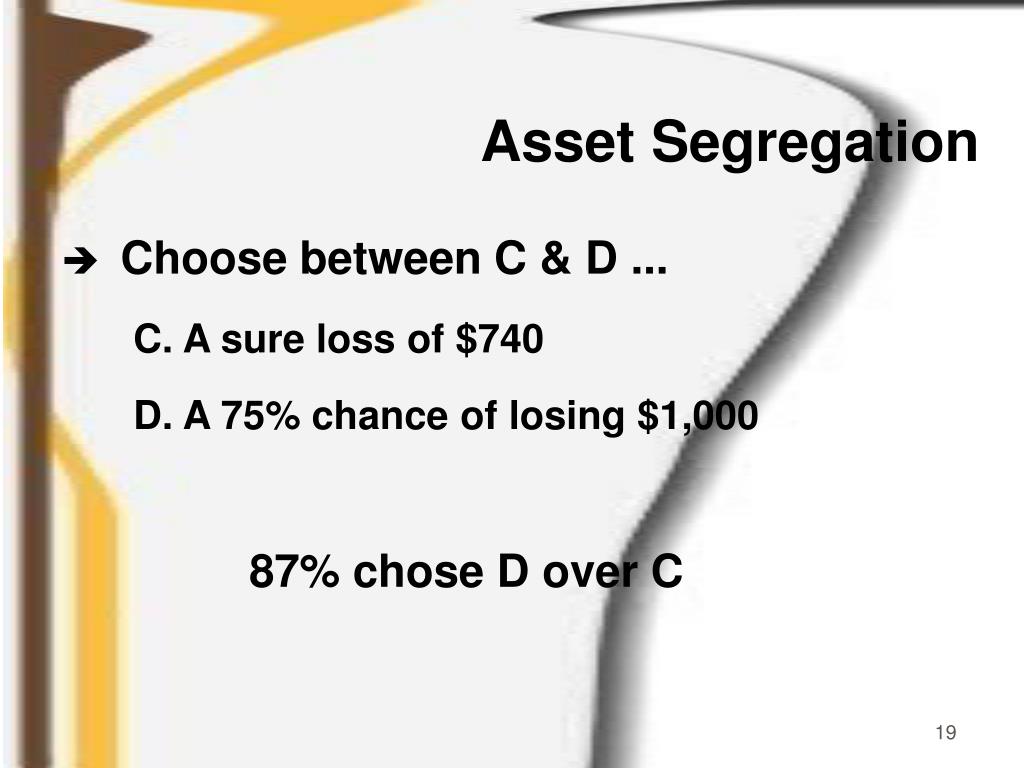 Asset Segregation

➔ Choose between C & D ...

C. A sure loss of \$740

D. A 75% chance of losing \$1,000

87% chose D over C

19